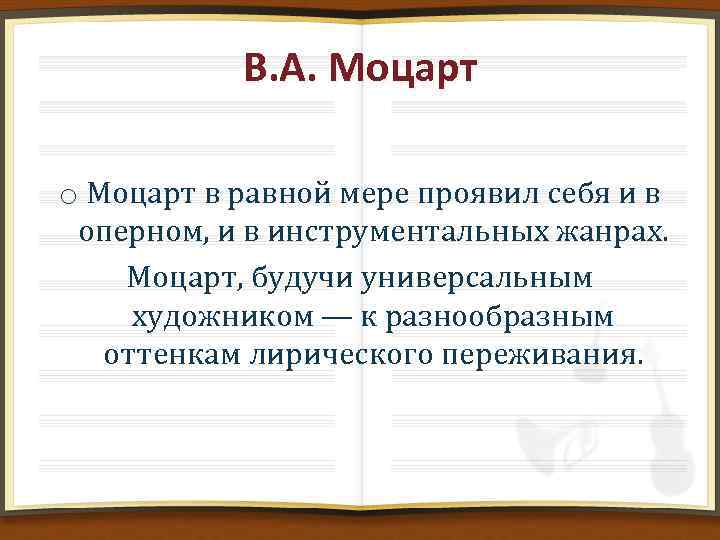 В.А. Моцарт

o Моцарт в равной мере проявил себя и в оперном, и в инструментальных жанрах.

Моцарт, будучи универсальным художником — к разнообразным оттенкам лирического переживания.